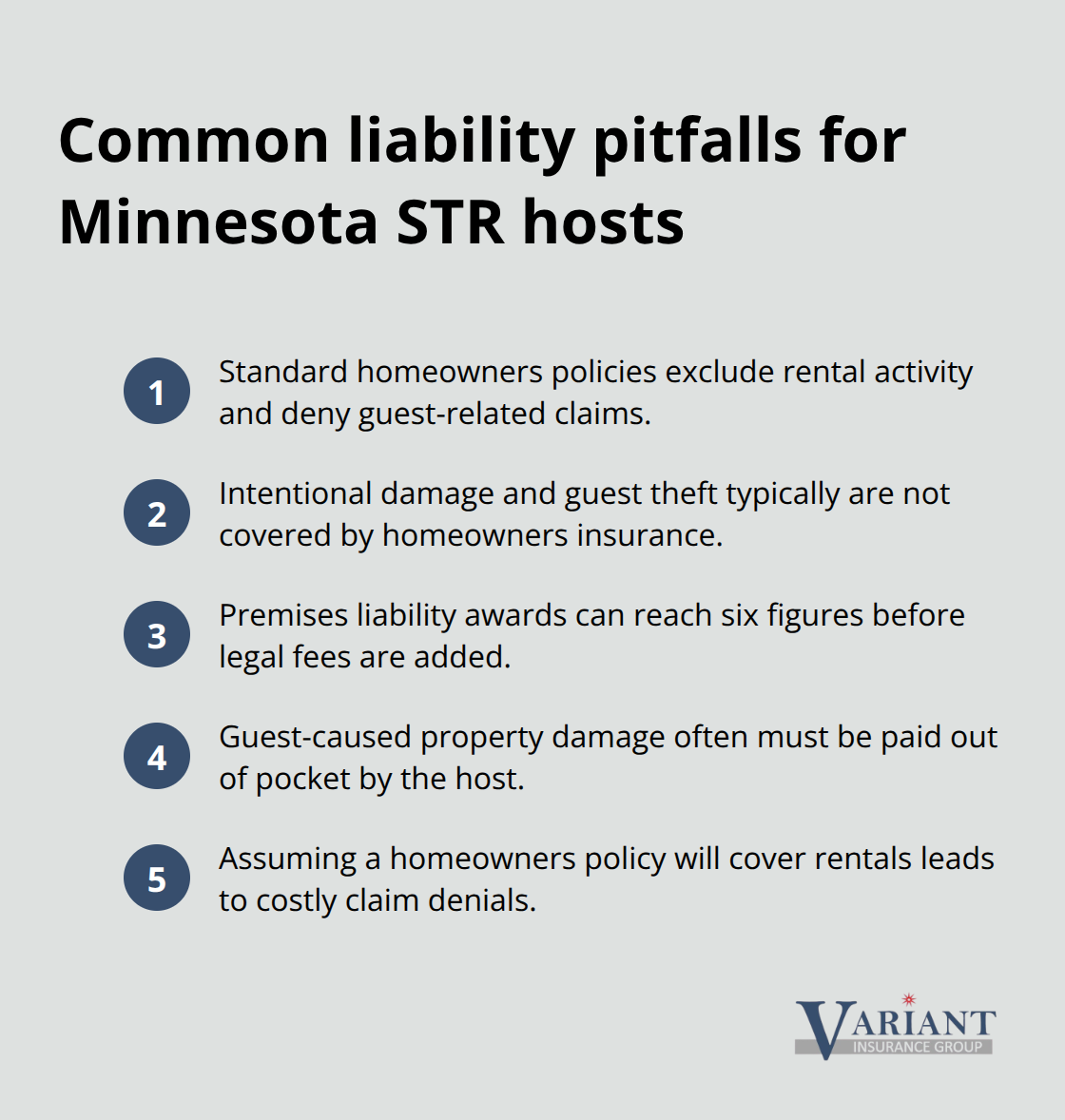 Common liability pitfalls for Minnesota STR hosts

1 Standard homeowners policies exclude rental activity and deny guest-related claims.

2 Intentional damage and guest theft typically are not covered by homeowners insurance.

3 Premises liability awards can reach six figures before legal fees are added.

4 Guest-caused property damage often must be paid out of pocket by the host.

5 Assuming a homeowners policy will cover rentals leads to costly claim denials.

VARIANT
INSURANCE GROUP